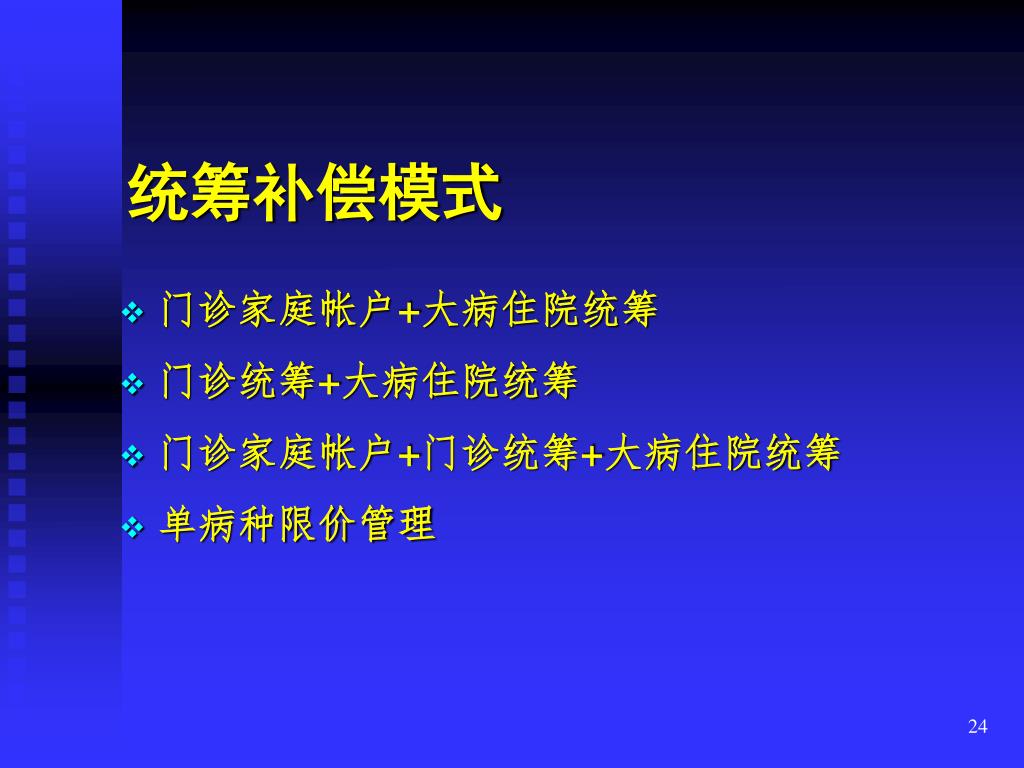 统筹补偿模式

❖ 门诊家庭帐户+大病住院统筹
❖ 门诊统筹+大病住院统筹
❖ 门诊家庭帐户+门诊统筹+大病住院统筹
❖ 单病种限价管理

24